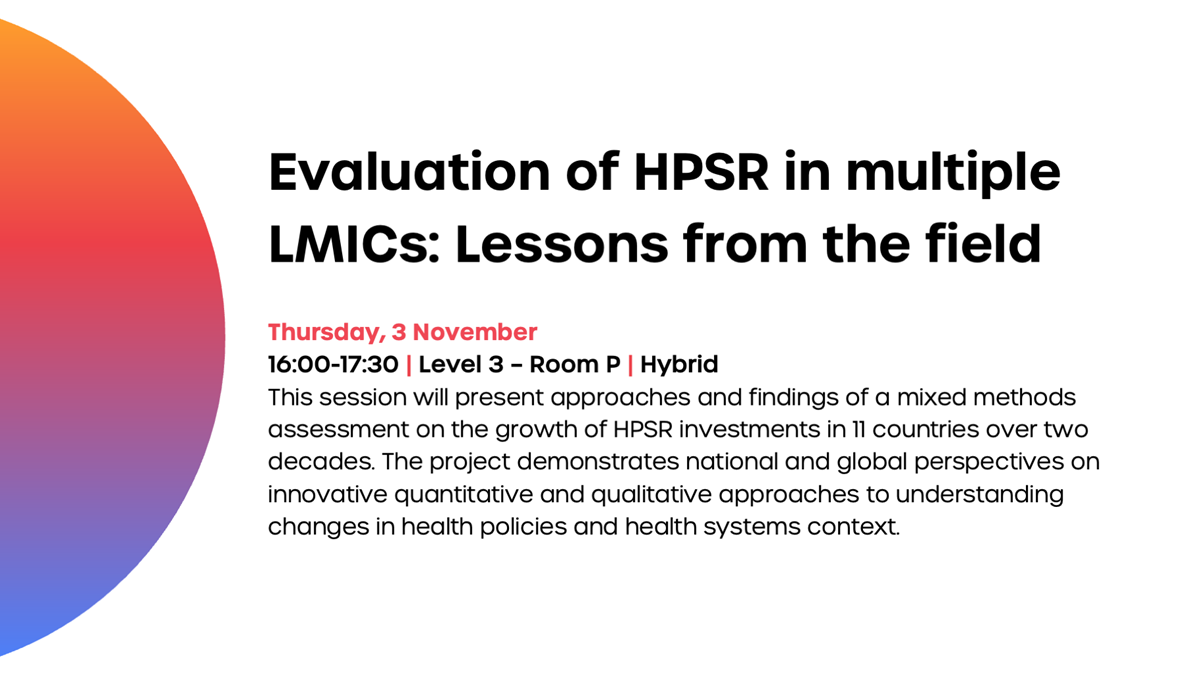 Evaluation of HPSR in multiple LMICs: Lessons from the field

Thursday, 3 November
16:00-17:30 | Level 3 – Room P | Hybrid
This session will present approaches and findings of a mixed methods assessment on the growth of HPSR investments in 11 countries over two decades. The project demonstrates national and global perspectives on innovative quantitative and qualitative approaches to understanding changes in health policies and health systems context.